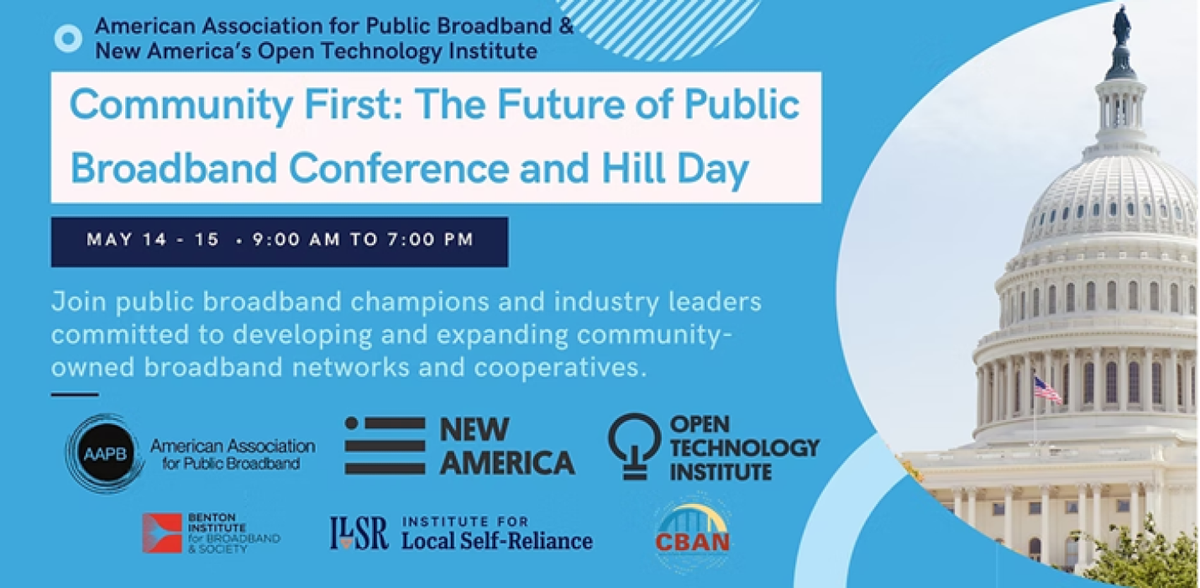 American Association for Public Broadband & New America's Open Technology Institute

Community First: The Future of Public Broadband Conference and Hill Day

MAY 14 - 15 • 9:00 AM TO 7:00 PM

Join public broadband champions and industry leaders committed to developing and expanding community-owned broadband networks and cooperatives.

AAPB American Association for Public Broadband

NEW AMERICA

OPEN TECHNOLOGY INSTITUTE

BENTON INSTITUTE for BROADBAND & SOCIETY

ILSR INSTITUTE FOR Local Self-Reliance

CBAN